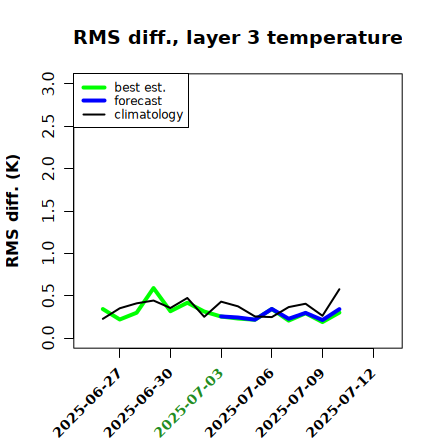 RMS diff., layer 3 temperature

best est.
forecast
climatology

RMS diff. (K)

3.0
2.5
2.0
1.5
1.0
0.5
0.0

2025-06-27
2025-06-30
2025-07-03
2025-07-06
2025-07-09
2025-07-12